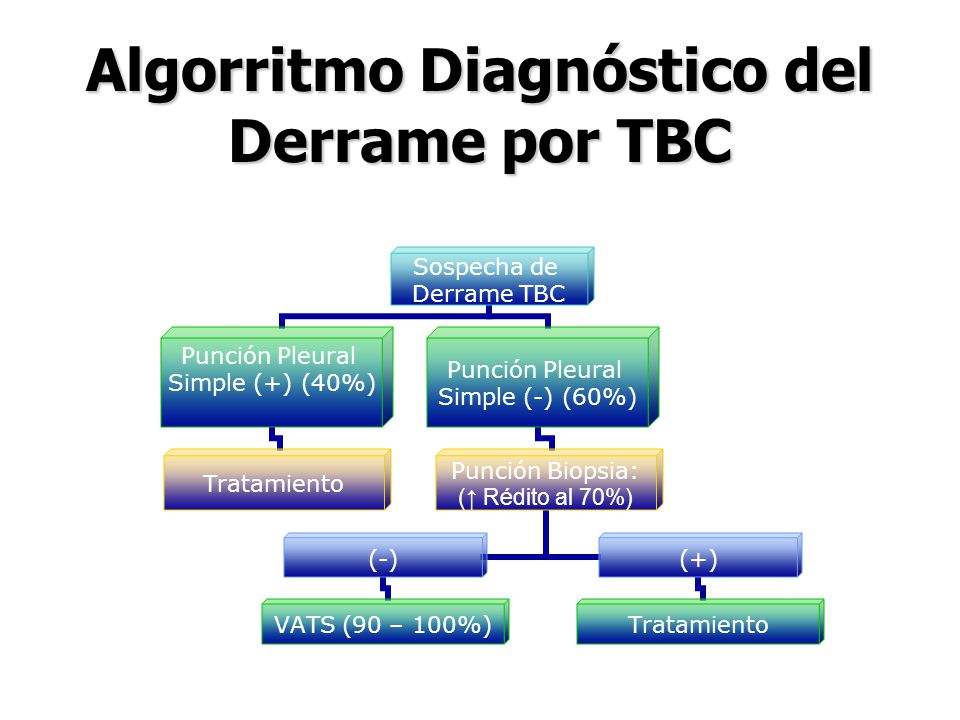 Algorritmo Diagnóstico del Derrame por TBC

Sospecha de Derrame TBC

Punción Pleural Simple (+) (40%)

Punción Pleural Simple (-) (60%)

Tratamiento

Punción Biopsia: (↑ Rédito al 70%)

(-)

(+)

VATS (90 – 100%)

Tratamiento